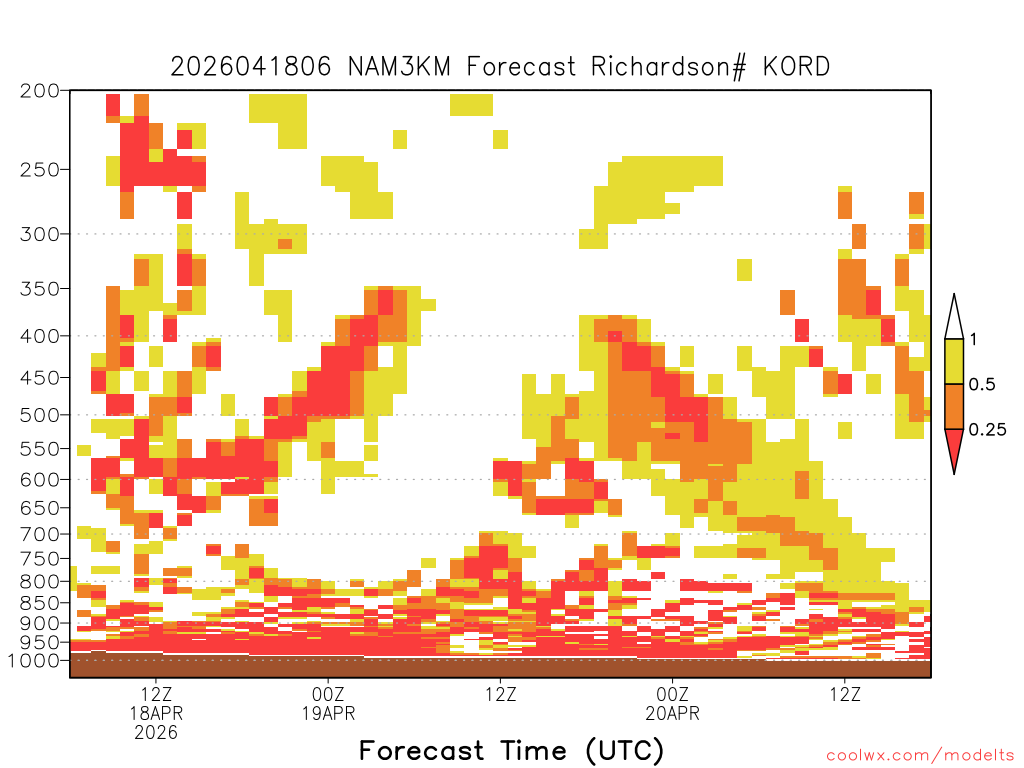 2026041806 NAM3KM Forecast Richardson# KORD

200
250
300
350
400
450
500
550
600
650
700
750
800
850
900
950
1000

1
0.5
0.25

12Z
18APR
2026
00Z
19APR
12Z
00Z
20APR
12Z

Forecast Time (UTC)

coolwx.com/modelts